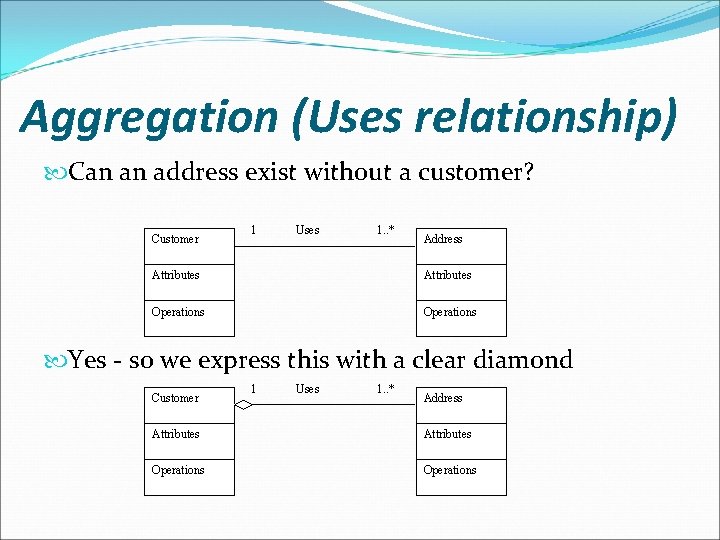 Aggregation (Uses relationship)

Can an address exist without a customer?

Customer

Attributes

Operations

1 Uses 1..*

Address

Attributes

Operations

Yes - so we express this with a clear diamond

Customer

Attributes

Operations

1 Uses 1..*

Address

Attributes

Operations